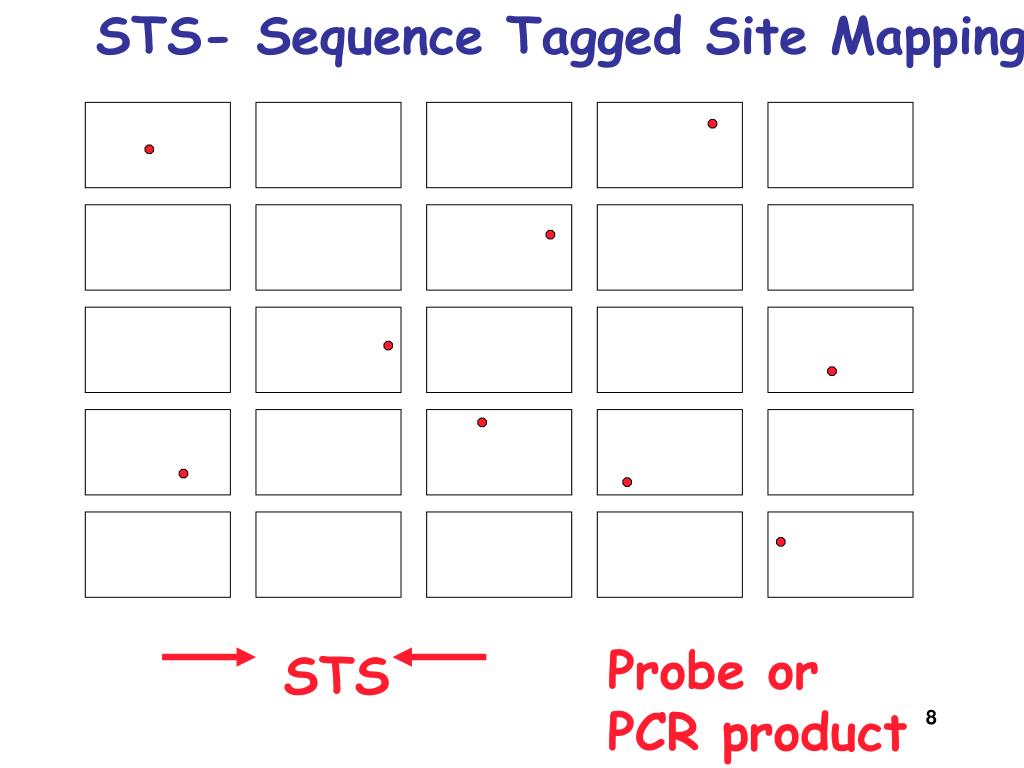 STS- Sequence Tagged Site Mapping

STS

Probe or PCR product

8